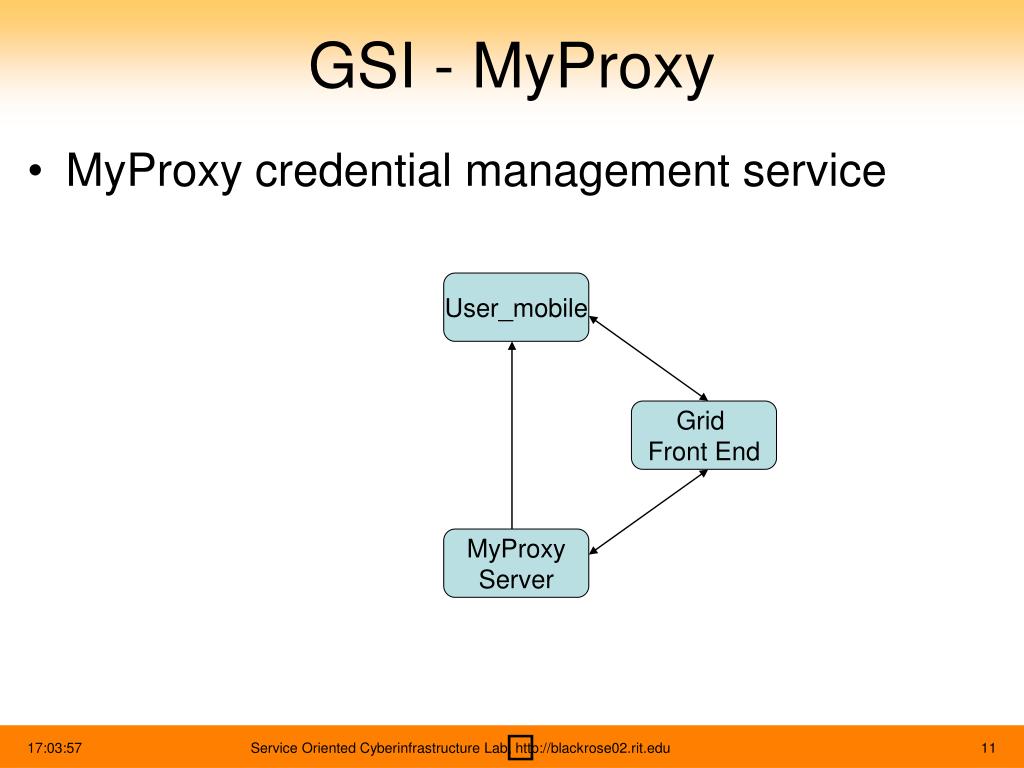 GSI - MyProxy

• MyProxy credential management service

User_mobile

Grid
Front End

MyProxy
Server

17:03:57

Service Oriented Cyberinfrastructure Lab, http://blackrose02.rit.edu

11